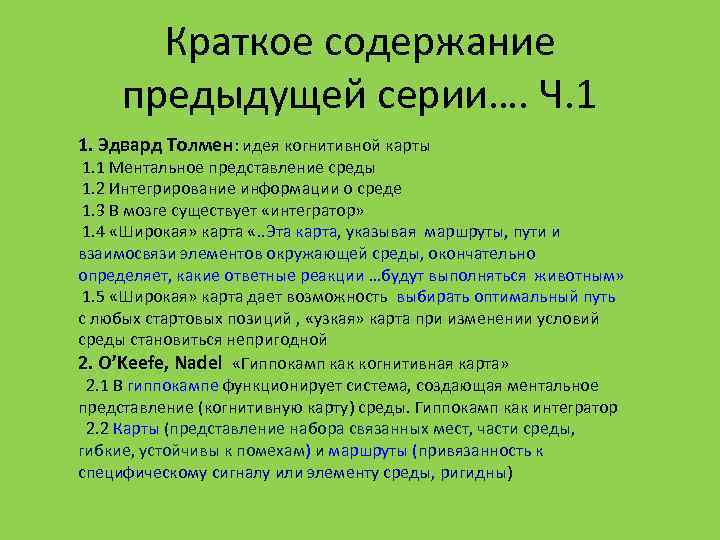 Краткое содержание предыдущей серии…. Ч.1

1. Эдвард Толмен: идея когнитивной карты
1.1 Ментальное представление среды
1.2 Интегрирование информации о среде
1.3 В мозге существует «интегратор»
1.4 «Широкая» карта «..Эта карта, указывая маршруты, пути и взаимосвязи элементов окружающей среды, окончательно определяет, какие ответные реакции …будут выполняться животным»
1.5 «Широкая» карта дает возможность выбирать оптимальный путь с любых стартовых позиций , «узкая» карта при изменении условий среды становиться непригодной
2. O'Keefe, Nadel «Гиппокамп как когнитивная карта»
2.1 В гиппокампе функционирует система, создающая ментальное представление (когнитивную карту) среды. Гиппокамп как интегратор
2.2 Карты (представление набора связанных мест, части среды, гибкие, устойчивы к помехам) и маршруты (привязанность к специфическому сигналу или элементу среды, ригидны)